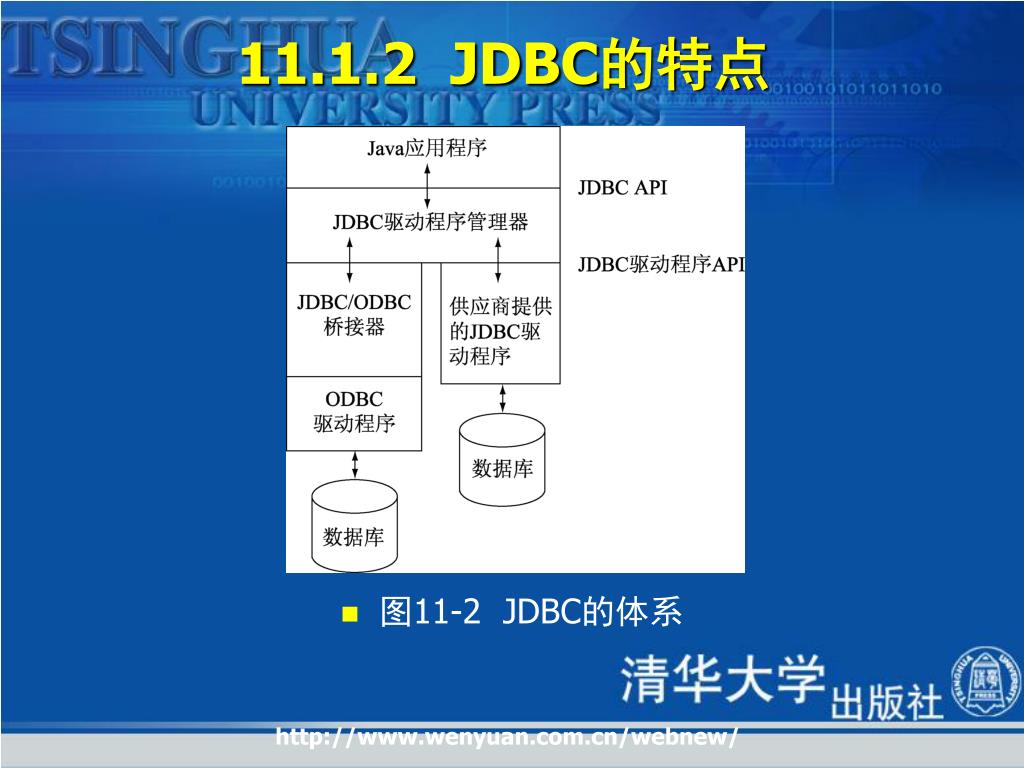 TSINGHUA UNIVERSITY PRESS

11.1.2 JDBC的特点

Java应用程序

JDBC API

JDBC驱动程序管理器

JDBC驱动程序API

JDBC/ODBC 桥接器

供应商提供的JDBC驱动程序

ODBC 驱动程序

数据库

数据库

图11-2 JDBC的体系

清华大学出版社

http://www.wenyuan.com.cn/webnew/